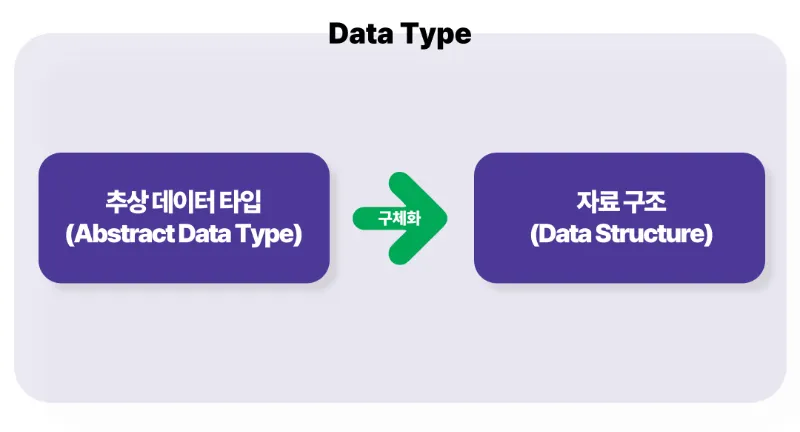 Data Type

추상 데이터 타입
(Abstract Data Type)

구체화

자료 구조
(Data Structure)